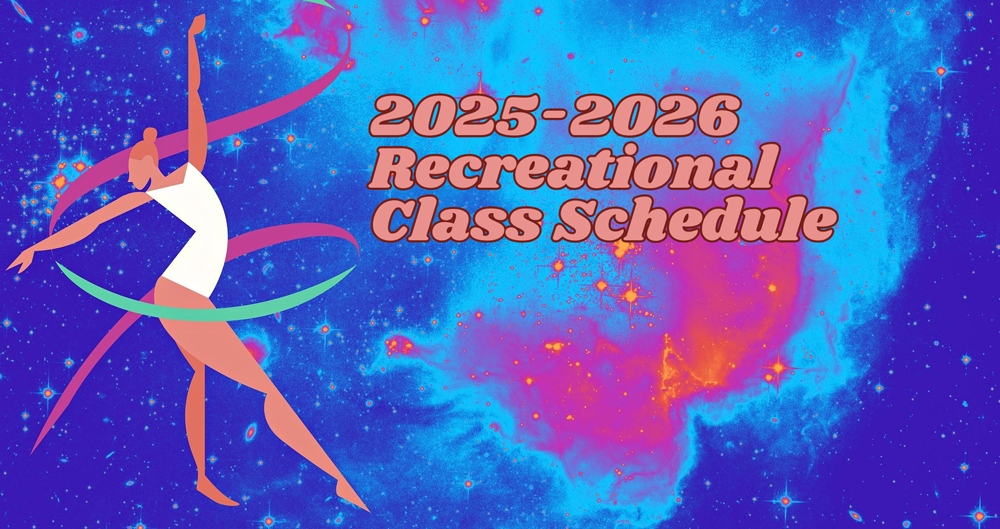 2025-2026 Recreational Class Schedule